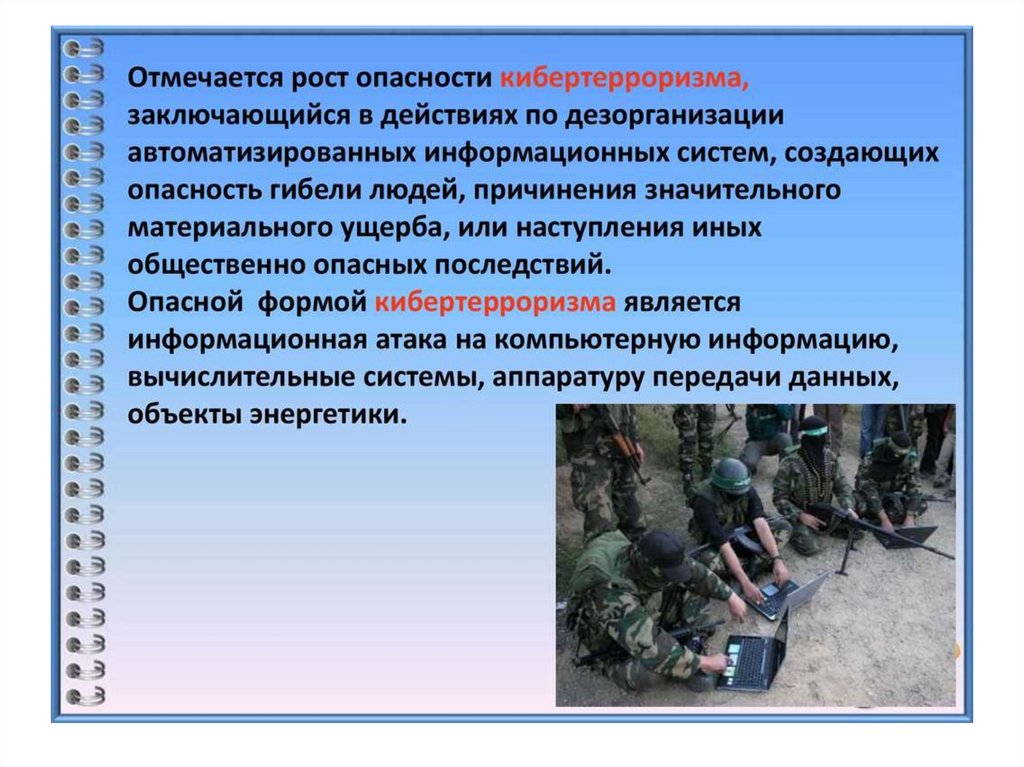 Отмечается рост опасности кибертерроризма, заключающийся в действиях по дезорганизации автоматизированных информационных систем, создающих опасность гибели людей, причинения значительного материального ущерба, или наступления иных общественно опасных последствий.
Опасной формой кибертерроризма является информационная атака на компьютерную информацию, вычислительные системы, аппаратуру передачи данных, объекты энергетики.